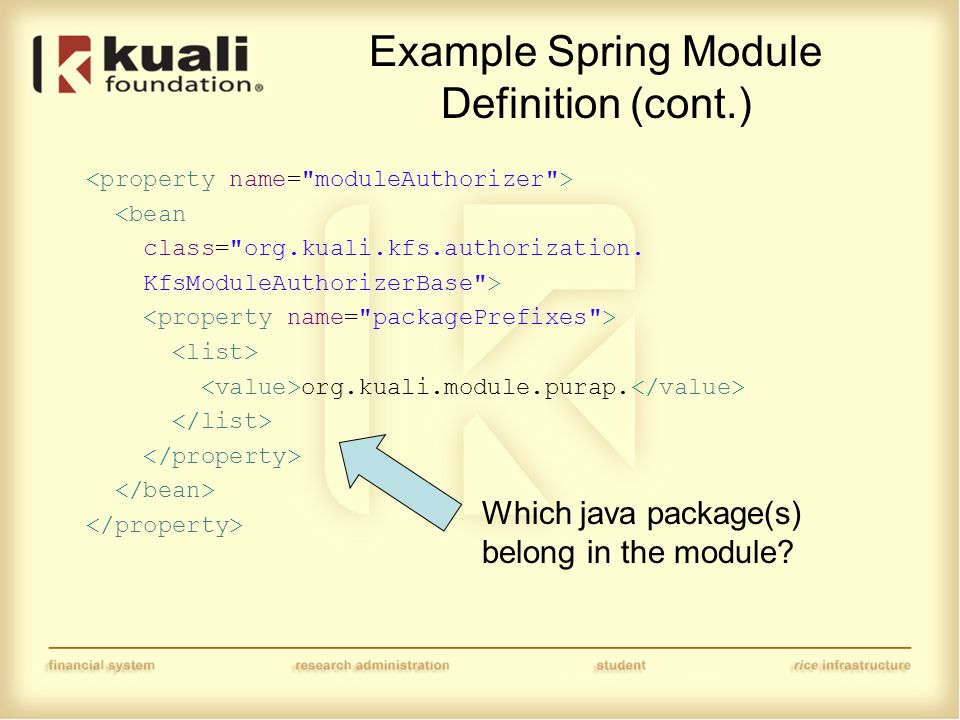 kuali foundation®

Example Spring Module Definition (cont.)

<property name="moduleAuthorizer">
<bean
class="org.kuali.kfs.authorization.
KfsModuleAuthorizerBase">
<property name="packagePrefixes">
<list>
<value>org.kuali.module.purap.</value>
</list>
</property>
</bean>
</property>

Which java package(s) belong in the module?

financial system
research administration
student
rice infrastructure